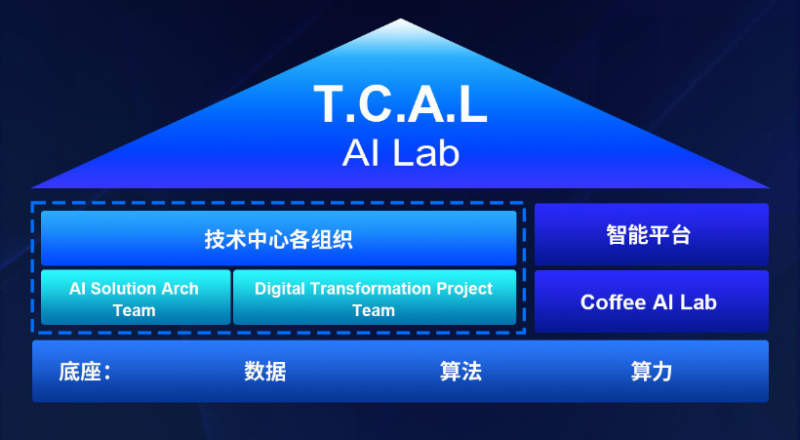 T.C.A.L
AI Lab

技术中心各组织

AI Solution Arch Team

Digital Transformation Project Team

智能平台

Coffee AI Lab

底座：

数据

算法

算力